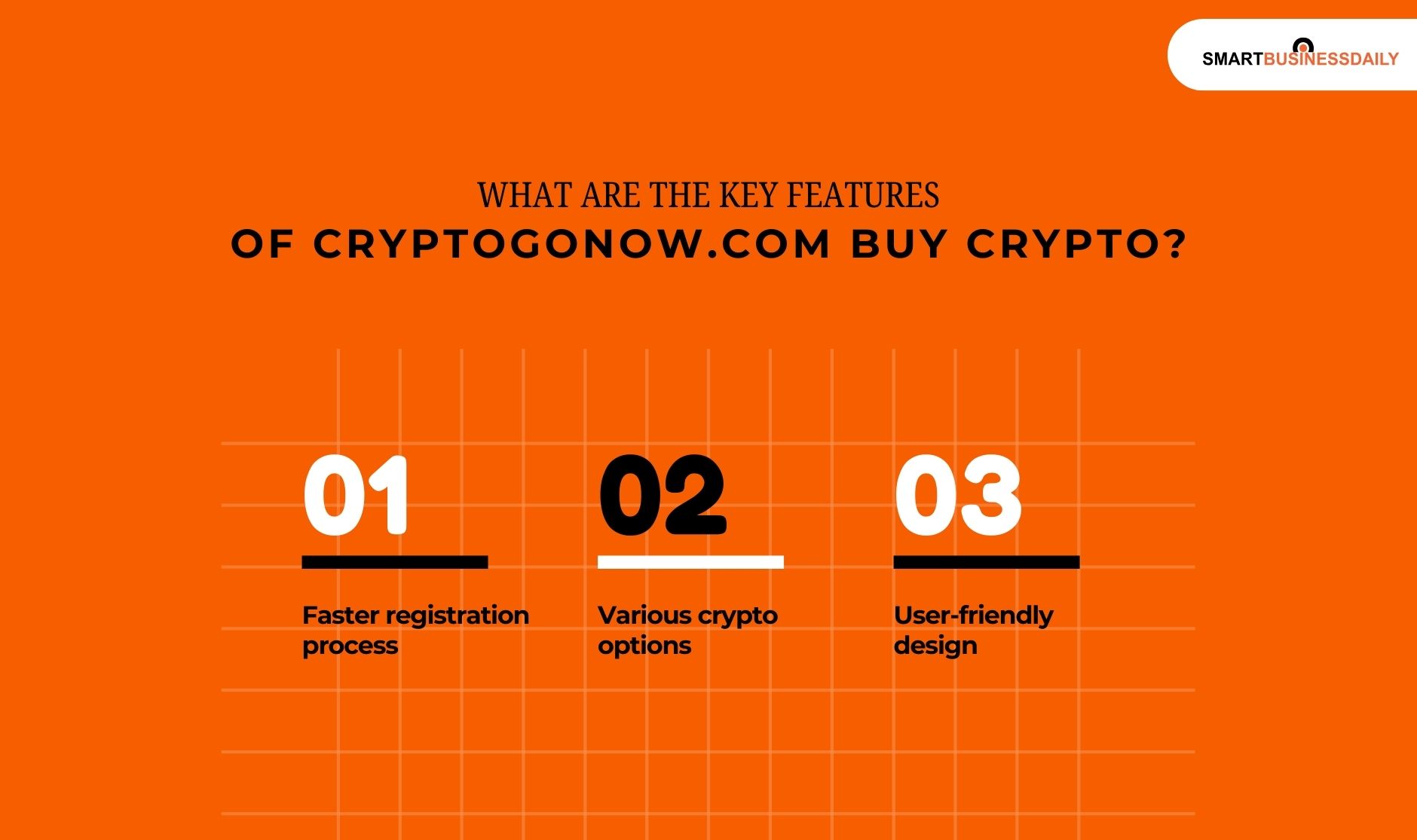 SMARTBUSINESSDAILY

WHAT ARE THE KEY FEATURES
OF CRYPTOGONOW.COM BUY CRYPTO?

01

Faster registration process

02

Various crypto options

03

User-friendly design